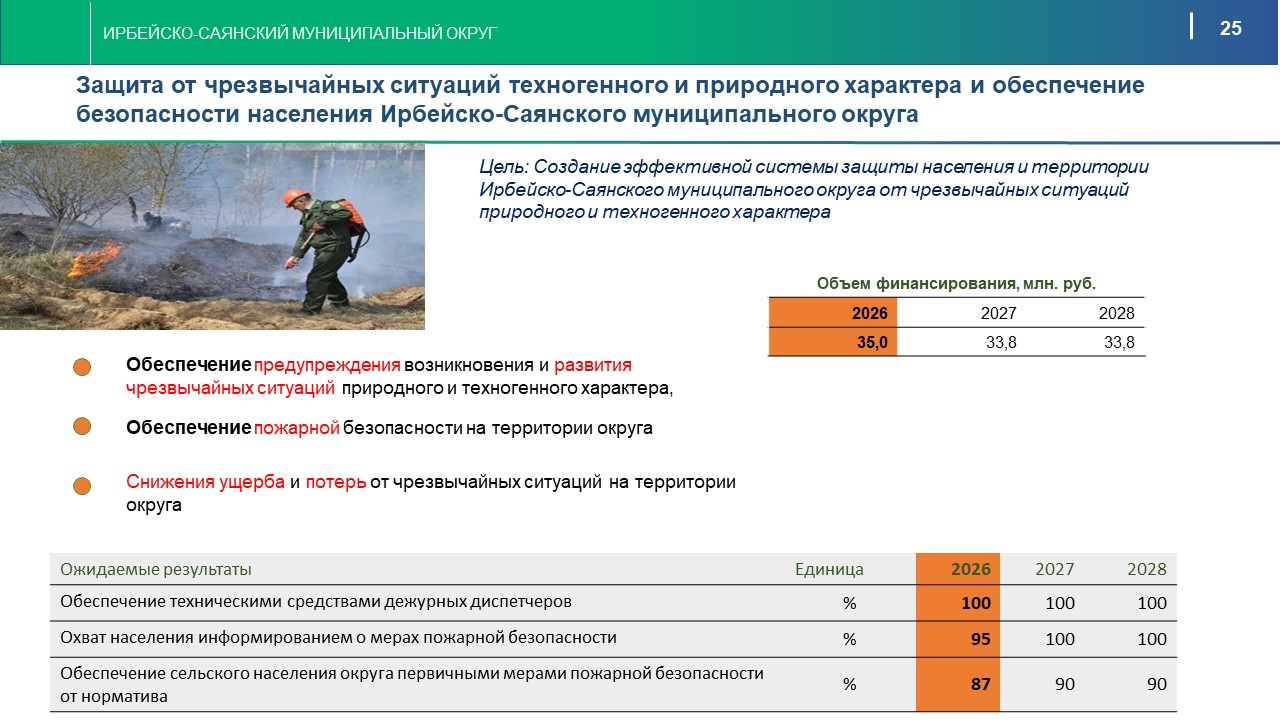 ИРБЕЙСКО-САЯНСКИЙ МУНИЦИПАЛЬНЫЙ ОКРУГ

25

Защита от чрезвычайных ситуаций техногенного и природного характера и обеспечение безопасности населения Ирбейско-Саянского муниципального округа

Цель: Создание эффективной системы защиты населения и территории Ирбейско-Саянского муниципального округа от чрезвычайных ситуаций природного и техногенного характера

Объем финансирования, млн. руб.

| 2026 | 2027 | 2028 |
|---|---|---|
| 35,0 | 33,8 | 33,8 |

Обеспечение предупреждения возникновения и развития чрезвычайных ситуаций природного и техногенного характера,

Обеспечение пожарной безопасности на территории округа

Снижения ущерба и потерь от чрезвычайных ситуаций на территории округа

| Ожидаемые результаты | Единица | 2026 | 2027 | 2028 |
|---|---|---|---|---|
| Обеспечение техническими средствами дежурных диспетчеров | % | 100 | 100 | 100 |
| Охват населения информированием о мерах пожарной безопасности | % | 95 | 100 | 100 |
| Обеспечение сельского населения округа первичными мерами пожарной безопасности от норматива | % | 87 | 90 | 90 |